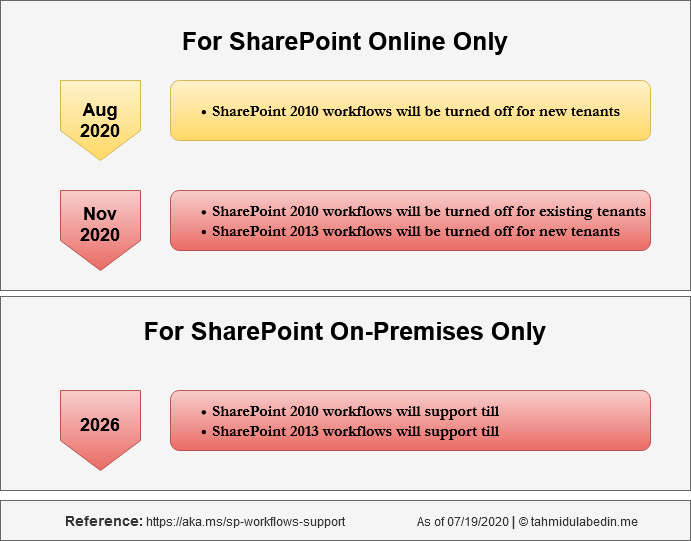 For SharePoint Online Only

Aug 2020

• SharePoint 2010 workflows will be turned off for new tenants

Nov 2020

• SharePoint 2010 workflows will be turned off for existing tenants
• SharePoint 2013 workflows will be turned off for new tenants

For SharePoint On-Premises Only

2026

• SharePoint 2010 workflows will support till
• SharePoint 2013 workflows will support till

Reference: https://aka.ms/sp-workflows-support As of 07/19/2020 | © tahmidulabedin.me